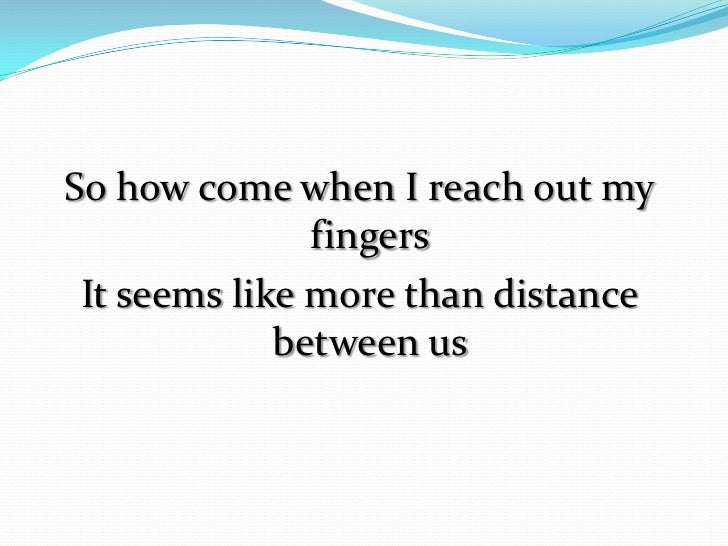 So how come when I reach out my fingers

It seems like more than distance between us